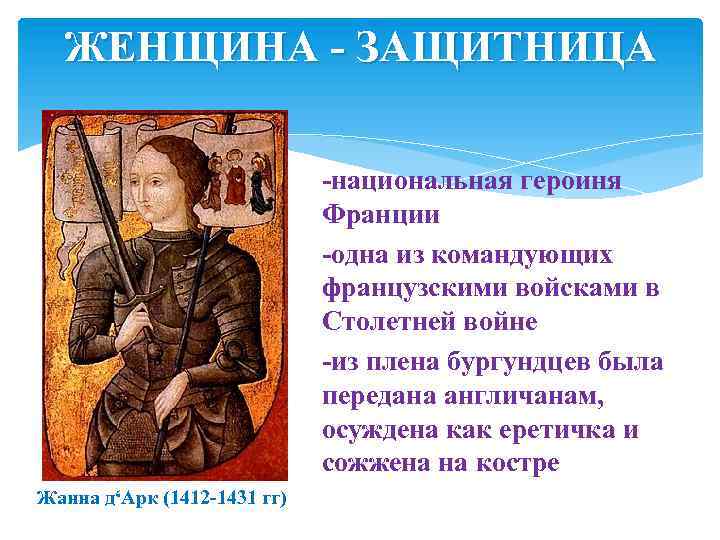 ЖЕНЩИНА - ЗАЩИТНИЦА

-национальная героиня Франции

-одна из командующих французскими войсками в Столетней войне

-из плена бургундцев была передана англичанам, осуждена как еретичка и сожжена на костре

Жанна д'Арк (1412-1431 гг)